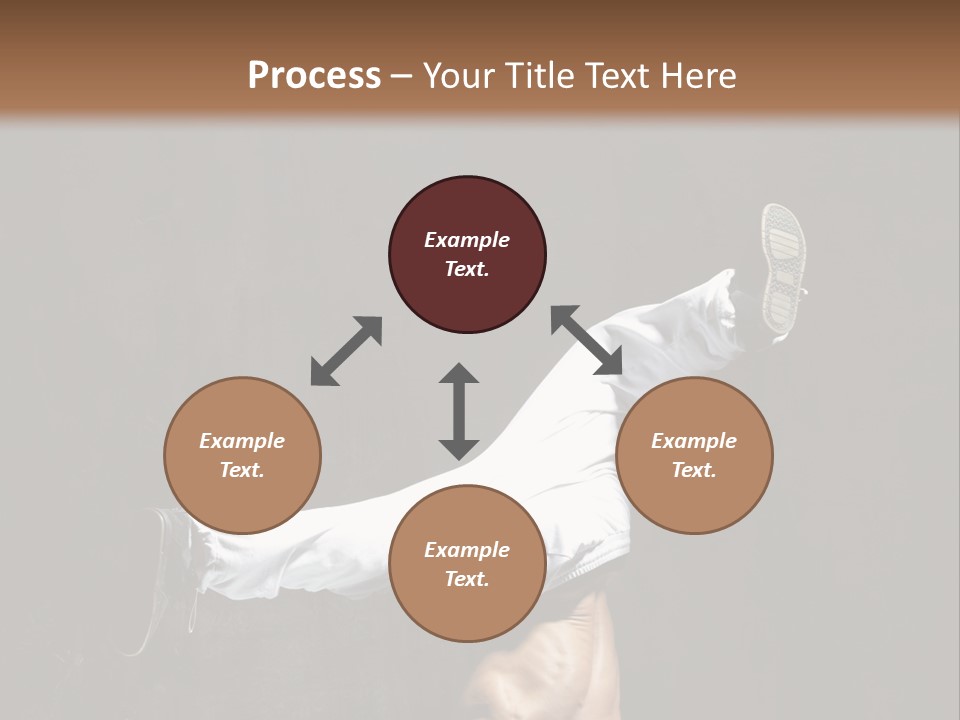 Process – Your Title Text Here

Example Text.

Example Text.

Example Text.

Example Text.